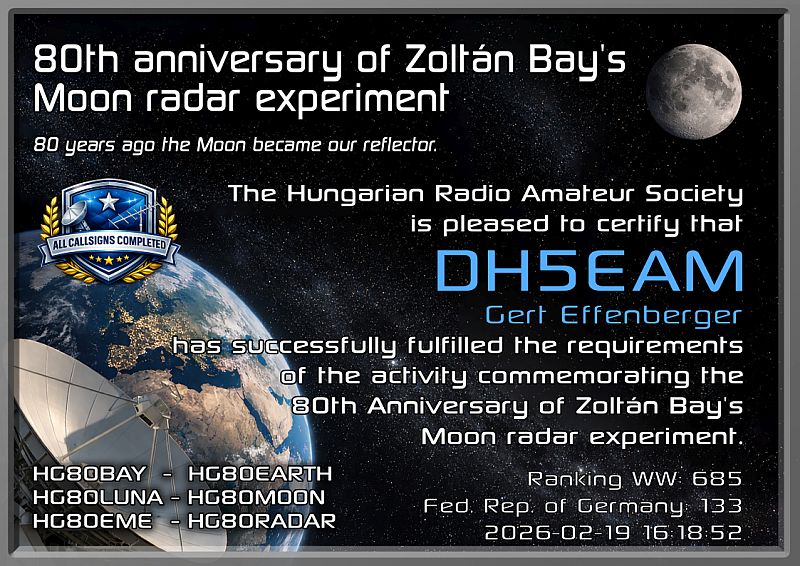 80th anniversary of Zoltán Bay's Moon radar experiment

80 years ago the Moon became our reflector.

ALL CALLSIGNS COMPLETED

The Hungarian Radio Amateur Society is pleased to certify that

DH5EAM

Gert Effenberger

has successfully fulfilled the requirements of the activity commemorating the 80th Anniversary of Zoltán Bay's Moon radar experiment.

HG80BAY - HG80EARTH
HG80LUNA - HG80MOON
HG80EME - HG80RADAR

Ranking WW: 685
Fed. Rep. of Germany: 133
2026-02-19 16:18:52